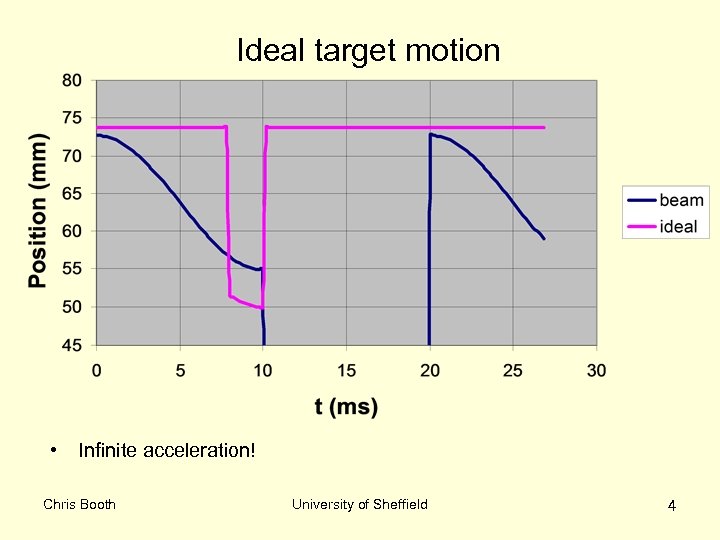 Ideal target motion

Position (mm)

80
75
70
65
60
55
50
45

0 5 10 15 20 25 30

t (ms)

beam
ideal

• Infinite acceleration!

Chris Booth

University of Sheffield

4